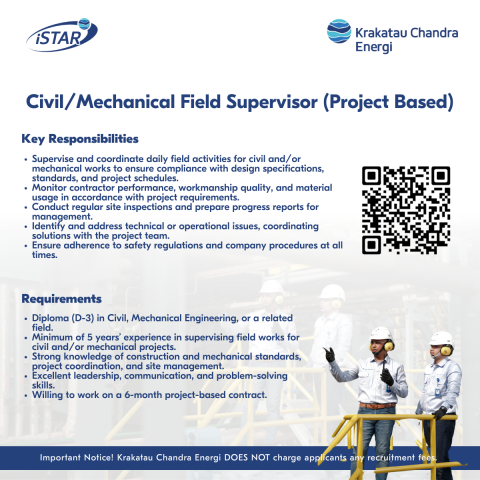 iSTAR

Krakatau Chandra Energi

Civil/Mechanical Field Supervisor (Project Based)

Key Responsibilities

• Supervise and coordinate daily field activities for civil and/or mechanical works to ensure compliance with design specifications, standards, and project schedules.
• Monitor contractor performance, workmanship quality, and material usage in accordance with project requirements.
• Conduct regular site inspections and prepare progress reports for management.
• Identify and address technical or operational issues, coordinating solutions with the project team.
• Ensure adherence to safety regulations and company procedures at all times.

Requirements

• Diploma (D-3) in Civil, Mechanical Engineering, or a related field.
• Minimum of 5 years' experience in supervising field works for civil and/or mechanical projects.
• Strong knowledge of construction and mechanical standards, project coordination, and site management.
• Excellent leadership, communication, and problem-solving skills.
• Willing to work on a 6-month project-based contract.

Important Notice! Krakatau Chandra Energi DOES NOT charge applicants any recruitment fees.